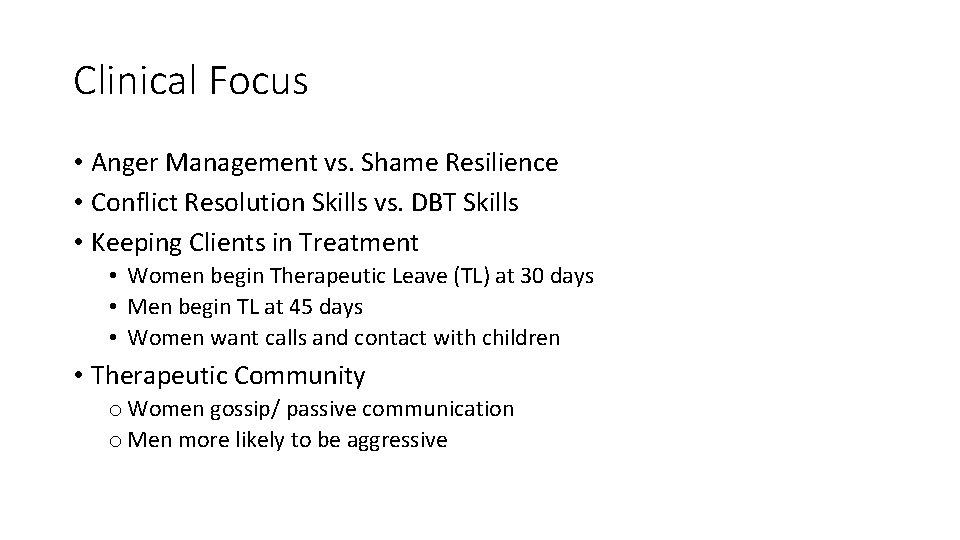 Clinical Focus

• Anger Management vs. Shame Resilience
• Conflict Resolution Skills vs. DBT Skills
• Keeping Clients in Treatment
  • Women begin Therapeutic Leave (TL) at 30 days
  • Men begin TL at 45 days
  • Women want calls and contact with children
• Therapeutic Community
  o Women gossip/ passive communication
  o Men more likely to be aggressive